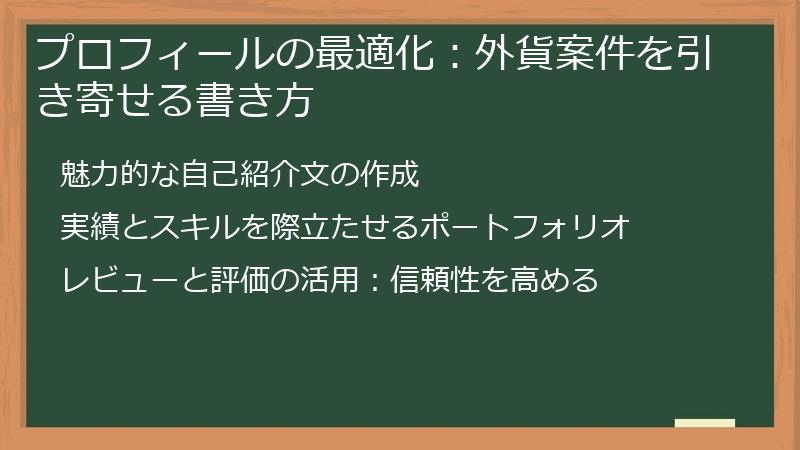 プロフィールの最適化：外貨案件を引き寄せる書き方

魅力的な自己紹介文の作成

実績とスキルを際立たせるポートフォリオ

レビューと評価の活用：信頼性を高める